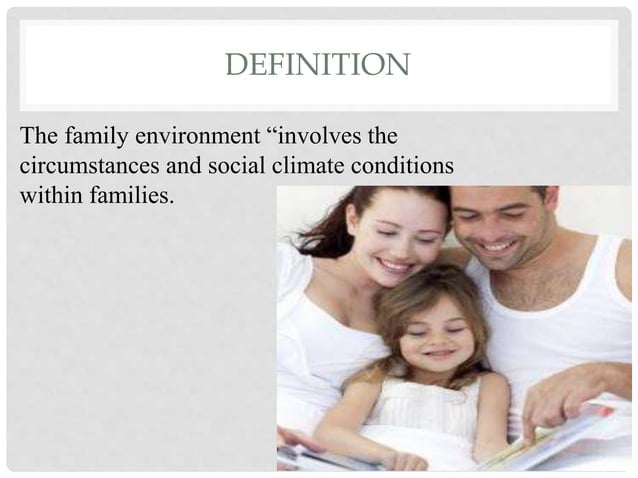 DEFINITION

The family environment “involves the circumstances and social climate conditions within families.